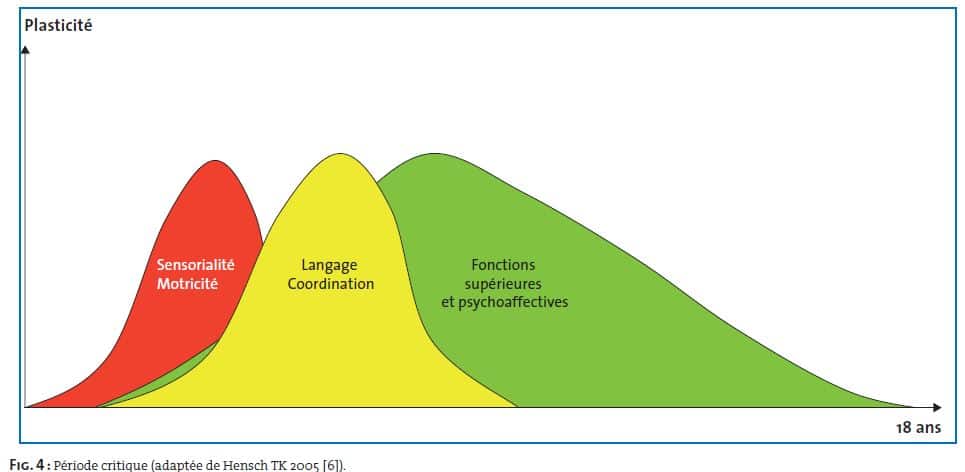 Plasticité

Sensorialité
Motricité

Langage
Coordination

Fonctions
supérieures
et psychoaffectives

18 ans

FIG. 4 : Période critique (adaptée de Hensch TK 2005 [6]).